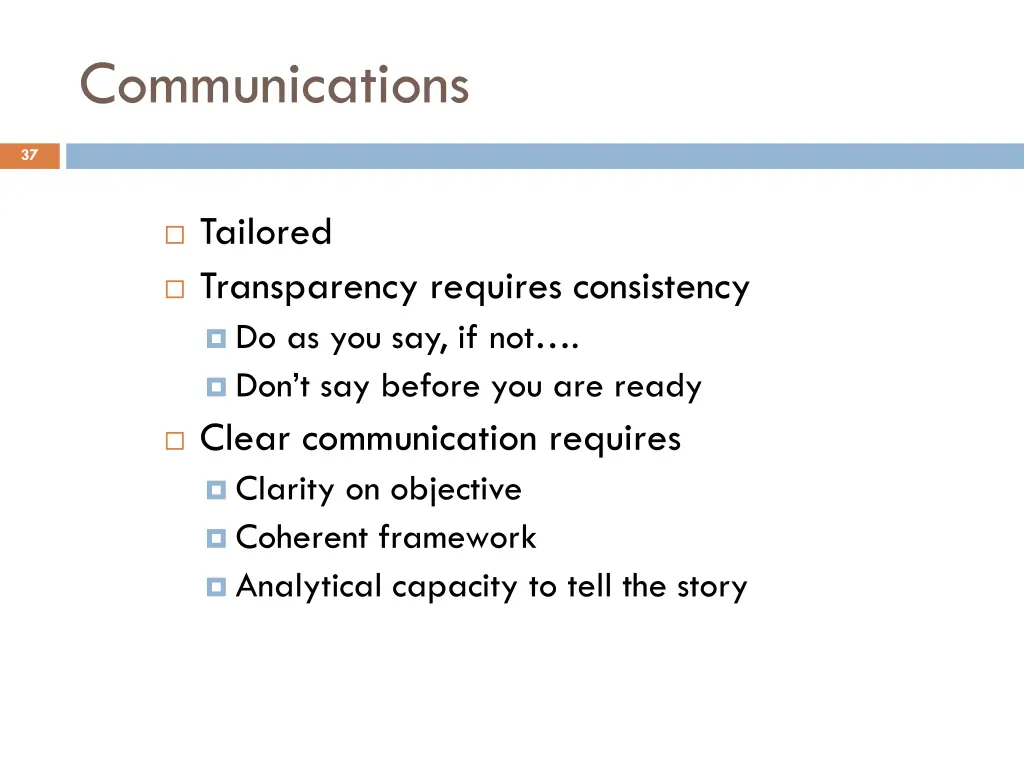 Communications

37

Tailored

Transparency requires consistency

Do as you say, if not….

Don't say before you are ready

Clear communication requires

Clarity on objective

Coherent framework

Analytical capacity to tell the story